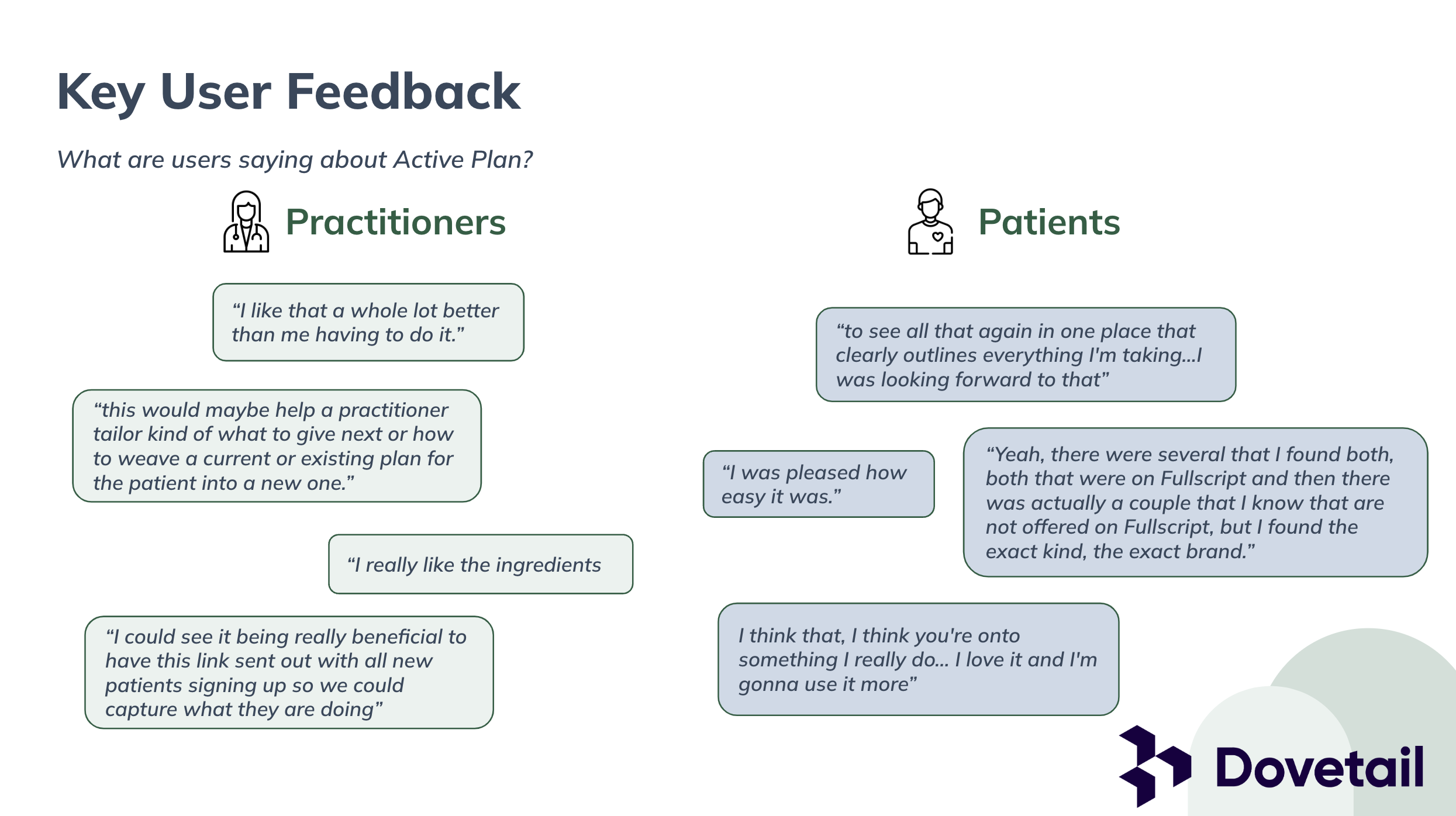 Key User Feedback

What are users saying about Active Plan?

Practitioners

“I like that a whole lot better than me having to do it.”

“this would maybe help a practitioner tailor kind of what to give next or how to weave a current or existing plan for the patient into a new one.”

“I really like the ingredients

“I could see it being really beneficial to have this link sent out with all new patients signing up so we could capture what they are doing”

Patients

“to see all that again in one place that clearly outlines everything I'm taking...I was looking forward to that”

“I was pleased how easy it was.”

“Yeah, there were several that I found both, both that were on Fullscript and then there was actually a couple that I know that are not offered on Fullscript, but I found the exact kind, the exact brand.”

I think that, I think you're onto something I really do... I love it and I'm gonna use it more”

Dovetail